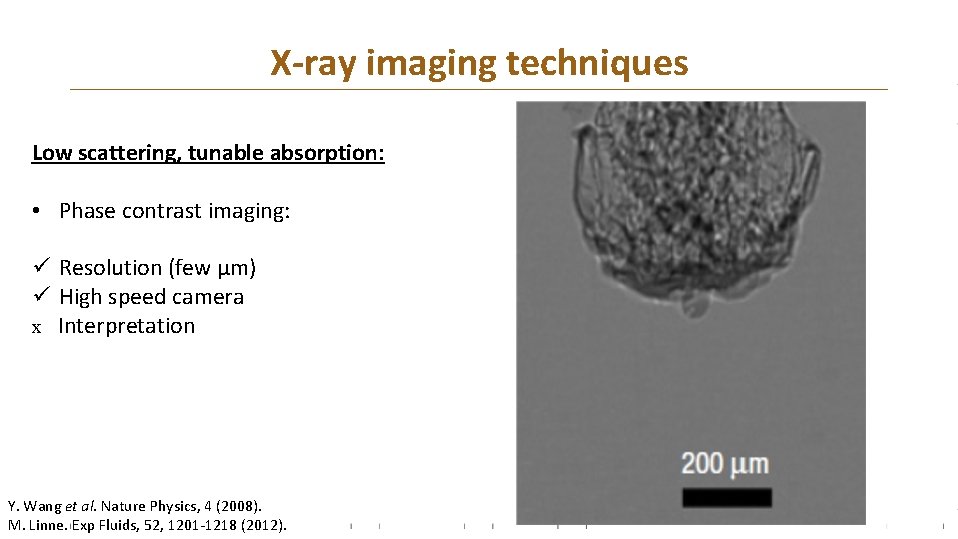 X-ray imaging techniques

Low scattering, tunable absorption:

• Phase contrast imaging:

✓ Resolution (few µm)
✓ High speed camera
x Interpretation

200 µm

Y. Wang et al. Nature Physics, 4 (2008).
M. Linne. Exp Fluids, 52, 1201-1218 (2012).